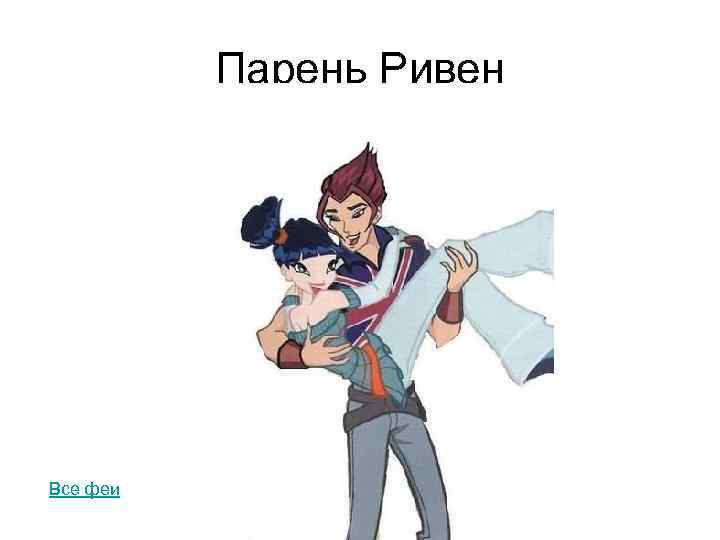 Парень Ривен

Все феи